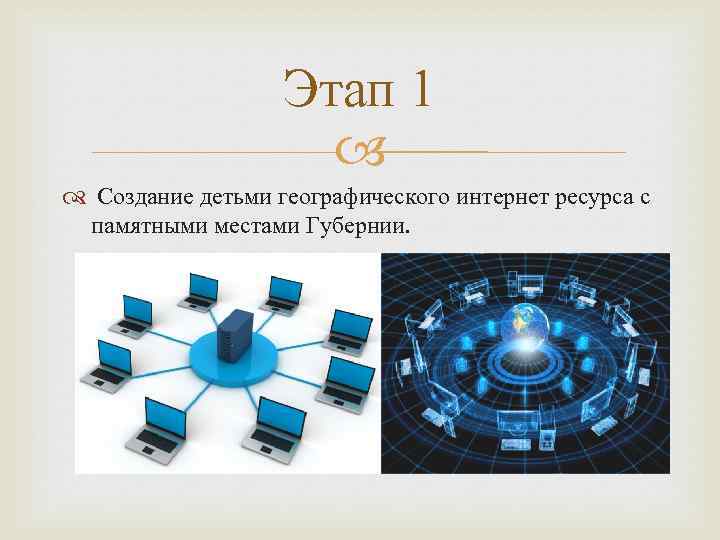 Этап 1

Создание детьми географического интернет ресурса с памятными местами Губернии.